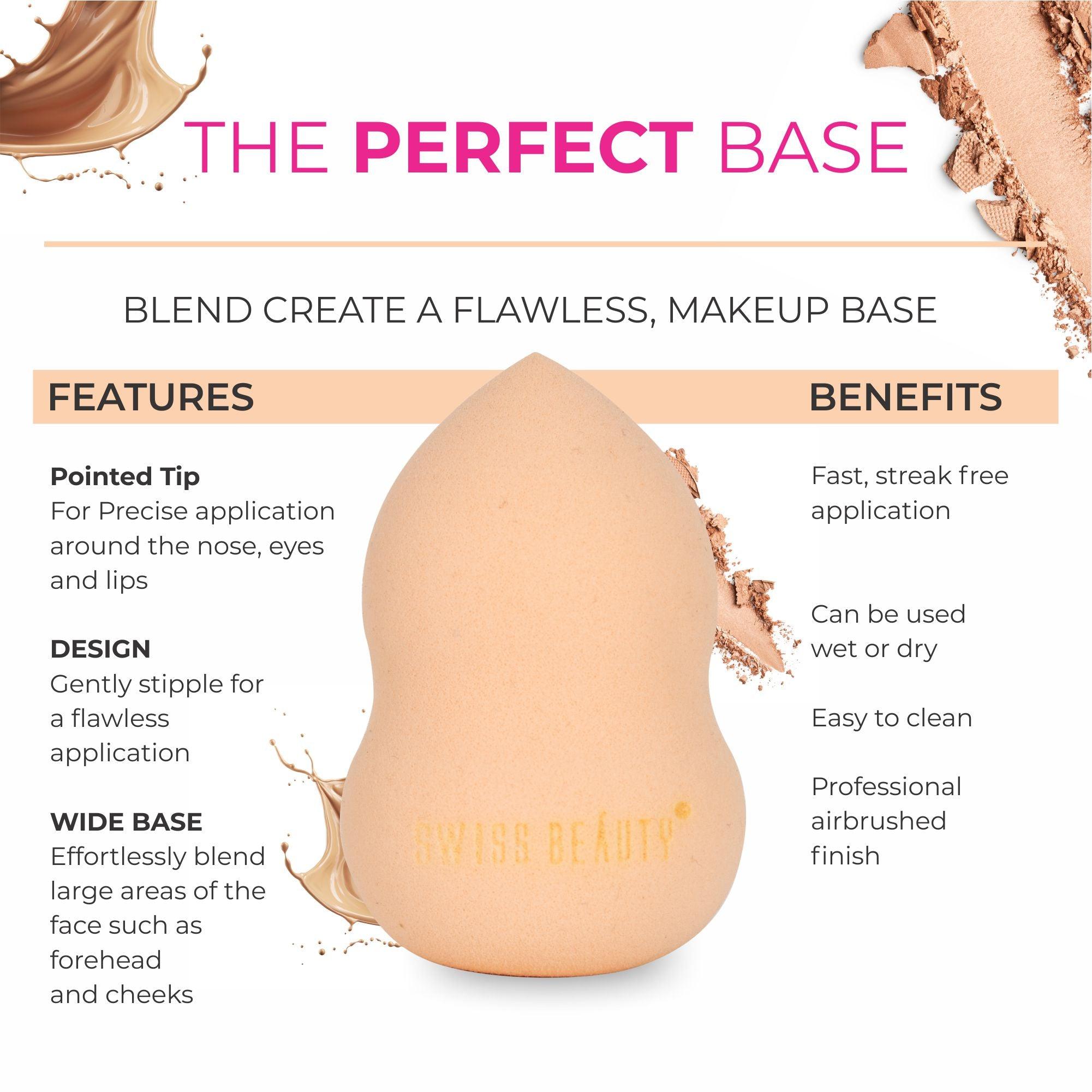 THE PERFECT BASE

BLEND CREATE A FLAWLESS, MAKEUP BASE

FEATURES

Pointed Tip
For Precise application around the nose, eyes and lips

DESIGN
Gently stipple for a flawless application

WIDE BASE
Effortlessly blend large areas of the face such as forehead and cheeks

SWISS BEAUTY

BENEFITS

Fast, streak free application

Can be used wet or dry

Easy to clean

Professional airbrushed finish